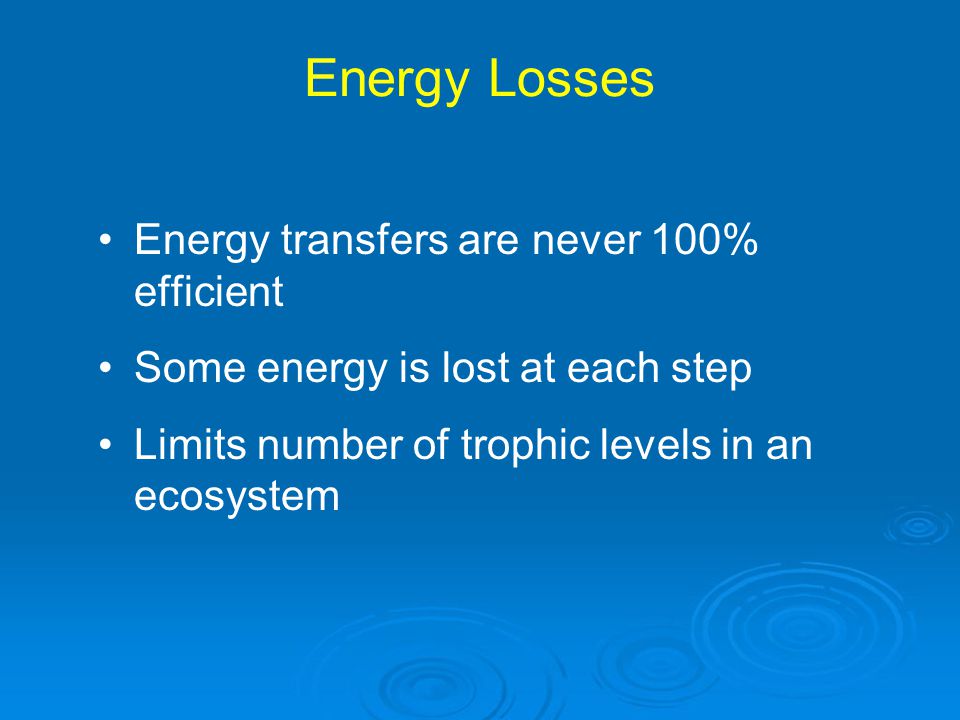 Energy Losses

• Energy transfers are never 100% efficient

• Some energy is lost at each step

• Limits number of trophic levels in an ecosystem